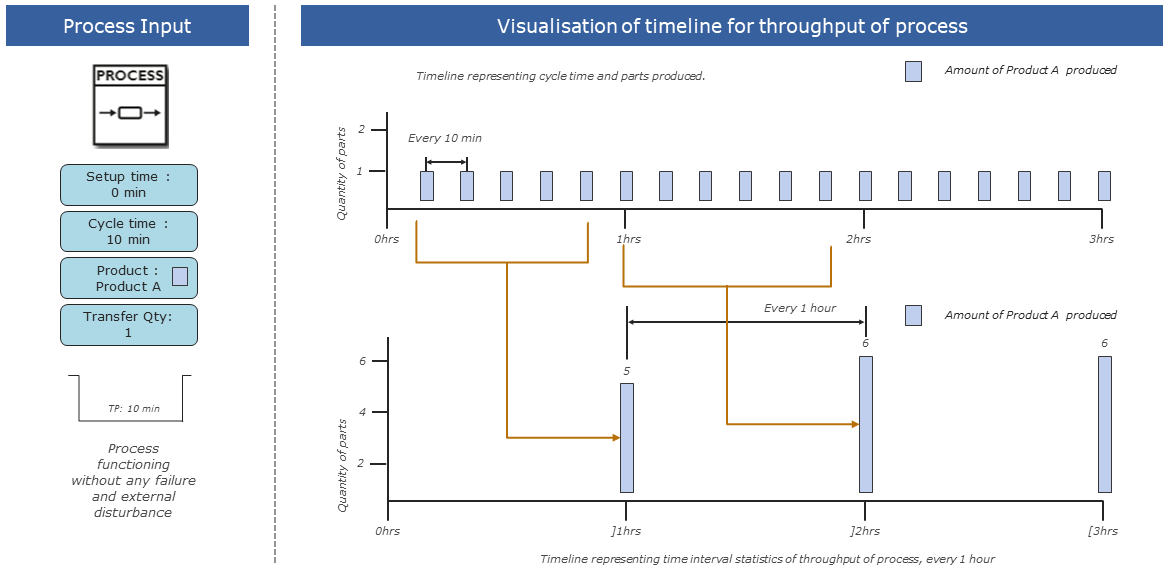 Process Input

PROCESS

Setup time : 0 min

Cycle time : 10 min

Product : Product A

Transfer Qty: 1

TP: 10 min

Process functioning without any failure and external disturbance

Visualisation of timeline for throughput of process

Timeline representing cycle time and parts produced.

Amount of Product A produced

Quantity of parts

2

1

Every 10 min

0hrs

1hrs

2hrs

3hrs

Every 1 hour

Amount of Product A produced

Quantity of parts

6

4

2

5

6

6

0hrs

]1hrs

]2hrs

[3hrs

Timeline representing time interval statistics of throughput of process, every 1 hour